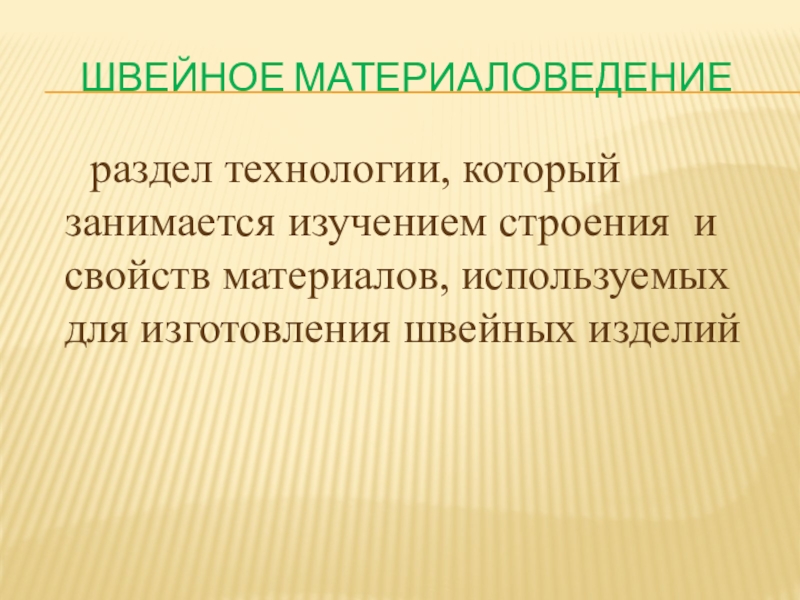 ШВЕЙНОЕ МАТЕРИАЛОВЕДЕНИЕ

раздел технологии, который занимается изучением строения и свойств материалов, используемых для изготовления швейных изделий